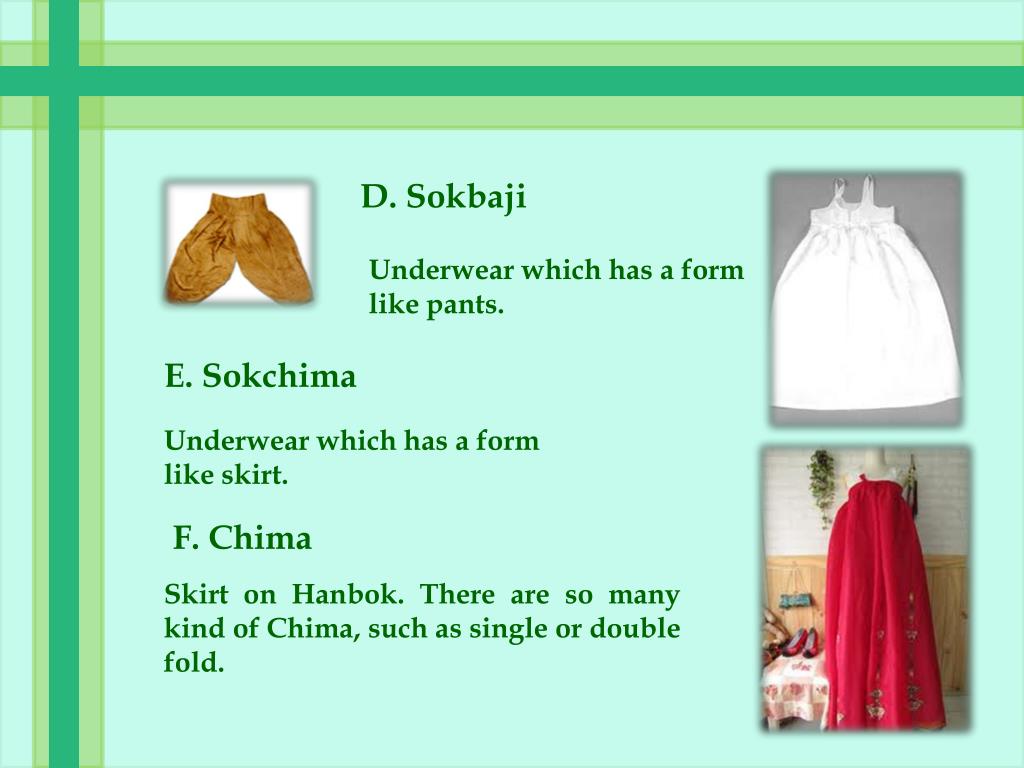 D. Sokbaji

Underwear which has a form like pants.

E. Sokchima

Underwear which has a form like skirt.

F. Chima

Skirt on Hanbok. There are so many kind of Chima, such as single or double fold.